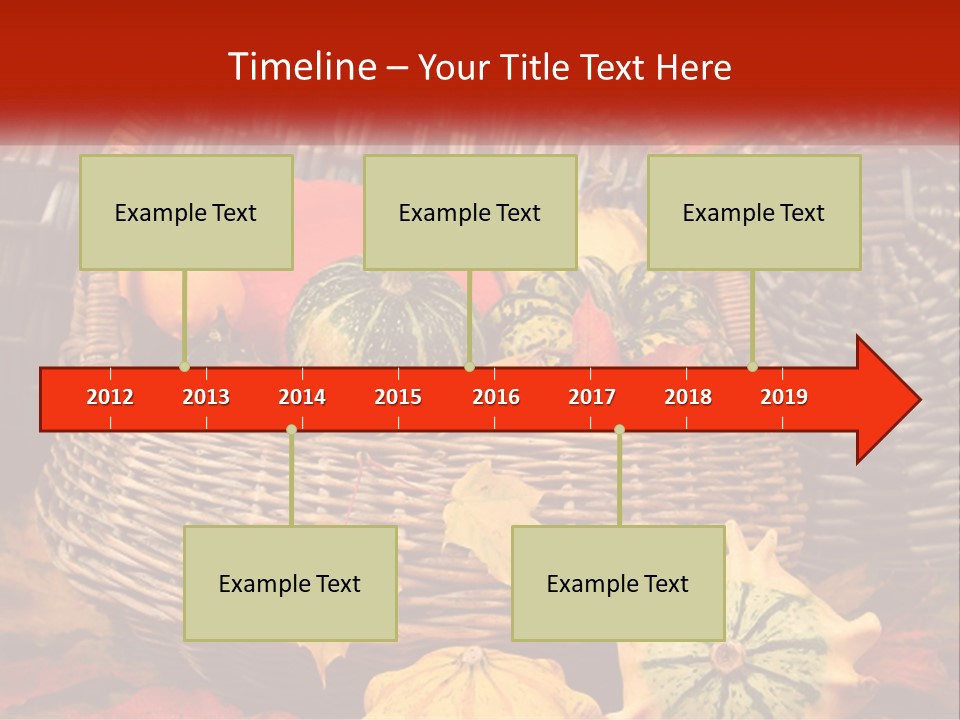 Timeline – Your Title Text Here

Example Text

Example Text

Example Text

2012 2013 2014 2015 2016 2017 2018 2019

Example Text

Example Text